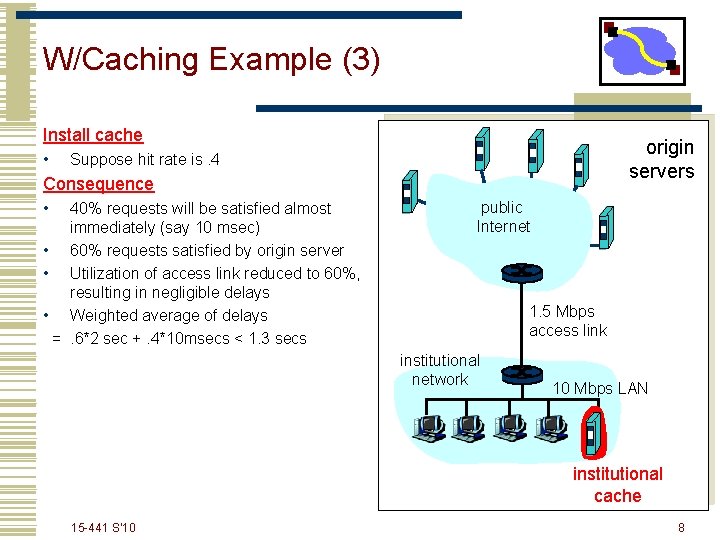 W/Caching Example (3)

Install cache
• Suppose hit rate is .4

Consequence
• 40% requests will be satisfied almost immediately (say 10 msec)
• 60% requests satisfied by origin server
• Utilization of access link reduced to 60%, resulting in negligible delays
• Weighted average of delays
= .6*2 sec + .4*10msecs < 1.3 secs

origin servers

public Internet

1.5 Mbps access link

institutional network

10 Mbps LAN

institutional cache

15-441 S'10

8